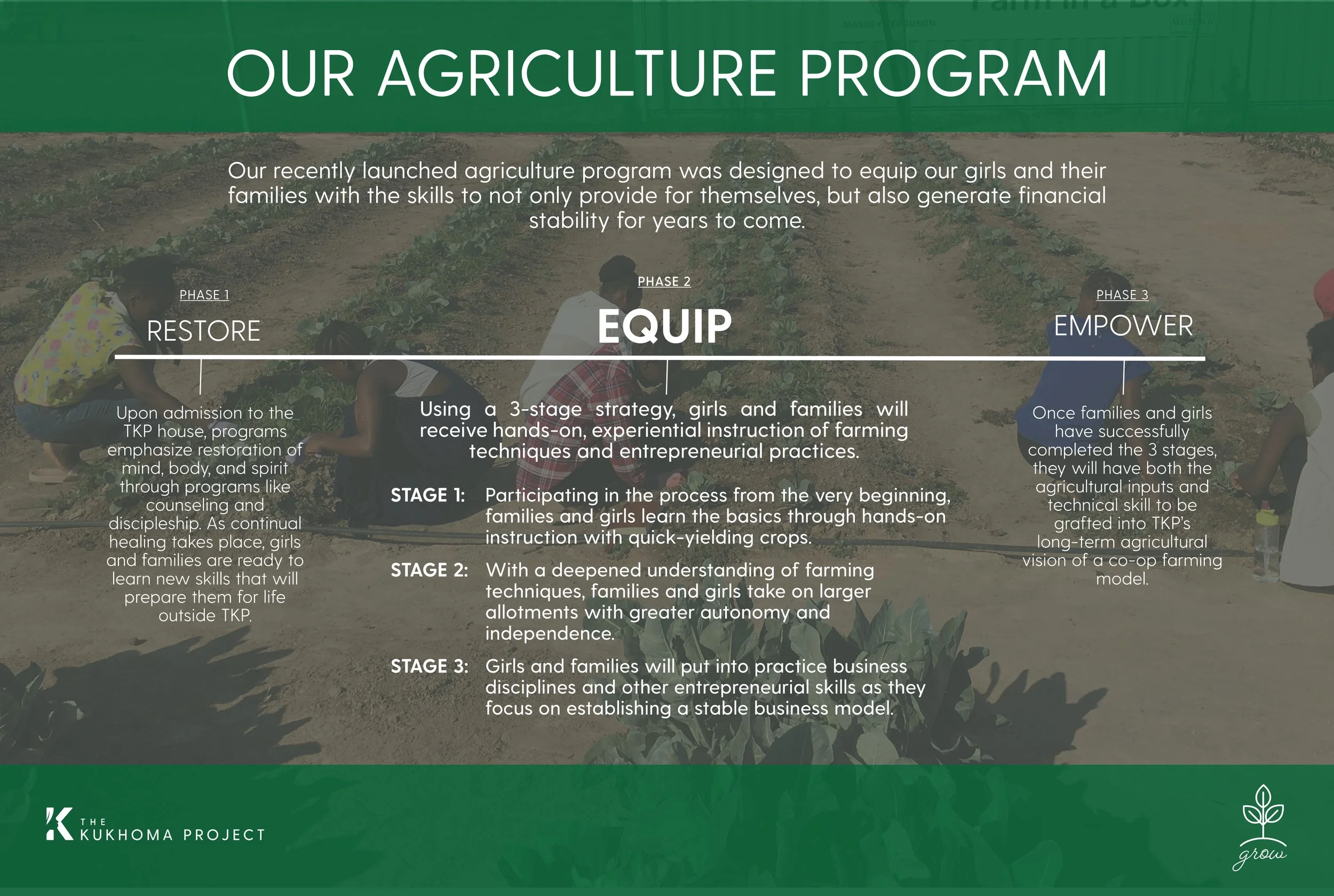 OUR AGRICULTURE PROGRAM

Our recently launched agriculture program was designed to equip our girls and their families with the skills to not only provide for themselves, but also generate financial stability for years to come.

PHASE 1
RESTORE

Upon admission to the TKP house, programs emphasize restoration of mind, body, and spirit through programs like counseling and discipleship. As continual healing takes place, girls and families are ready to learn new skills that will prepare them for life outside TKP.

PHASE 2
EQUIP

Using a 3-stage strategy, girls and families will receive hands-on, experiential instruction of farming techniques and entrepreneurial practices.

STAGE 1: Participating in the process from the very beginning, families and girls learn the basics through hands-on instruction with quick-yielding crops.

STAGE 2: With a deepened understanding of farming techniques, families and girls take on larger allotments with greater autonomy and independence.

STAGE 3: Girls and families will put into practice business disciplines and other entrepreneurial skills as they focus on establishing a stable business model.

PHASE 3
EMPOWER

Once families and girls have successfully completed the 3 stages, they will have both the agricultural inputs and technical skill to be grafted into TKP's long-term agricultural vision of a co-op farming model.

THE KUKHOMA PROJECT

grow